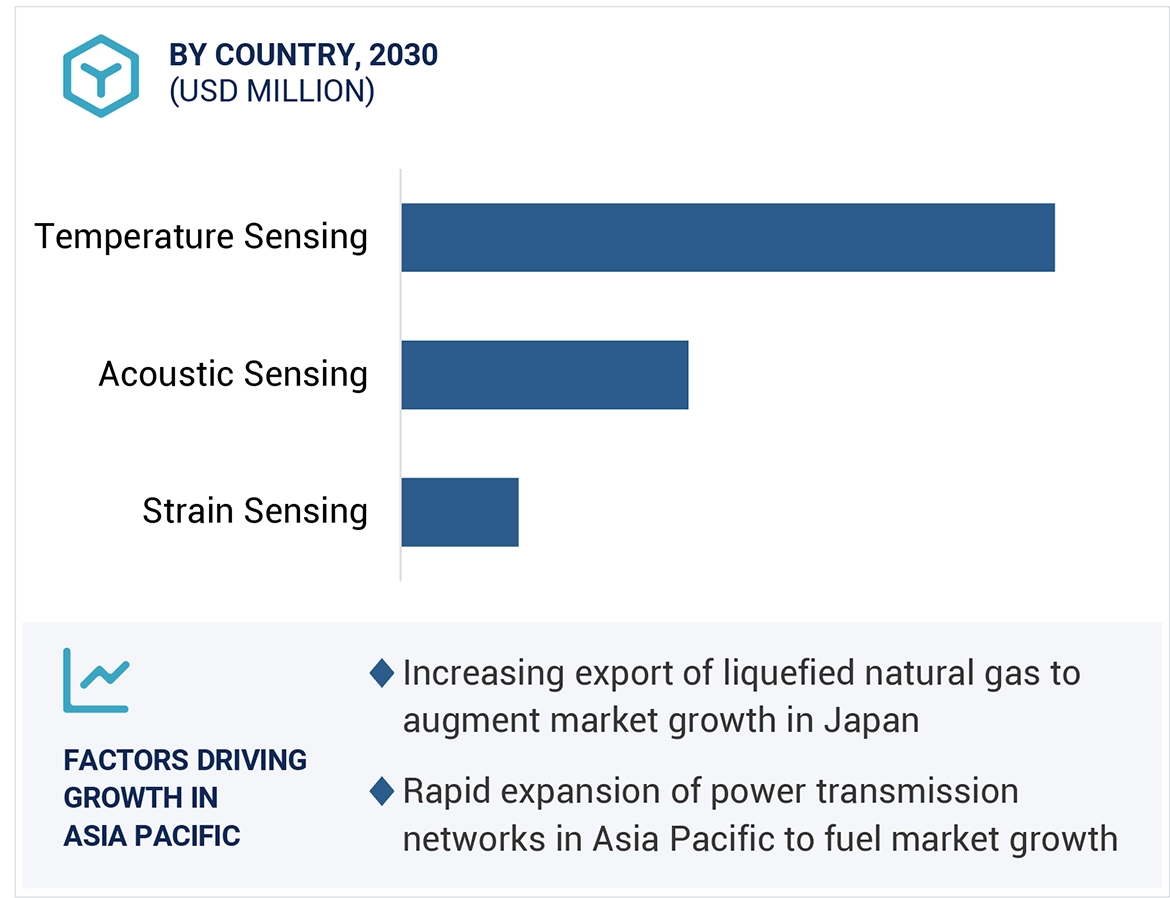 BY COUNTRY, 2030
(USD MILLION)

Temperature Sensing
Acoustic Sensing
Strain Sensing

FACTORS DRIVING GROWTH IN ASIA PACIFIC

◆ Increasing export of liquefied natural gas to augment market growth in Japan

◆ Rapid expansion of power transmission networks in Asia Pacific to fuel market growth